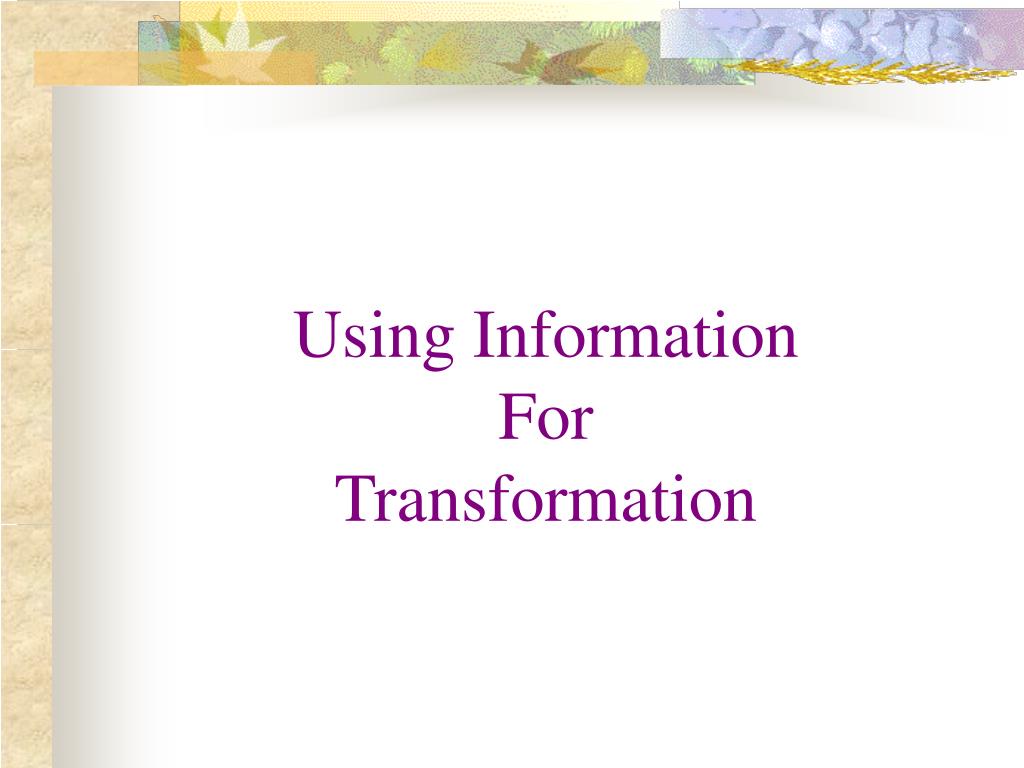 Using Information
For
Transformation